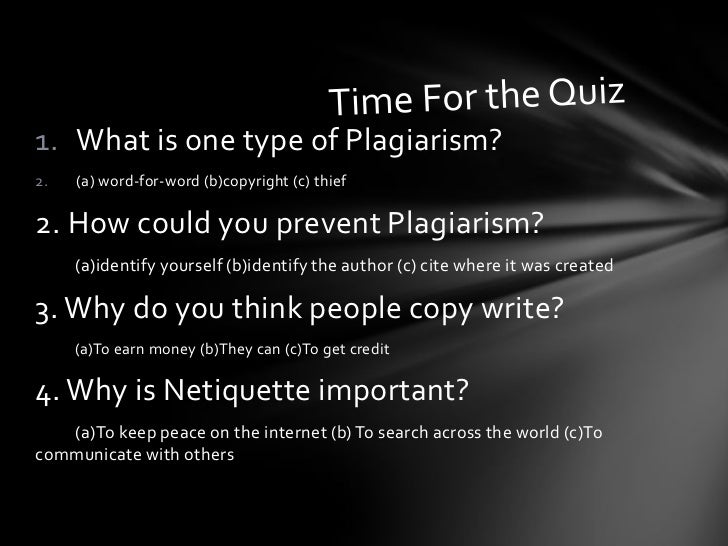 Time For the Quiz

1. What is one type of Plagiarism?

2. (a) word-for-word (b)copyright (c) thief

2. How could you prevent Plagiarism?

(a)identify yourself (b)identify the author (c) cite where it was created

3. Why do you think people copy write?

(a)To earn money (b)They can (c)To get credit

4. Why is Netiquette important?

(a)To keep peace on the internet (b) To search across the world (c)To communicate with others